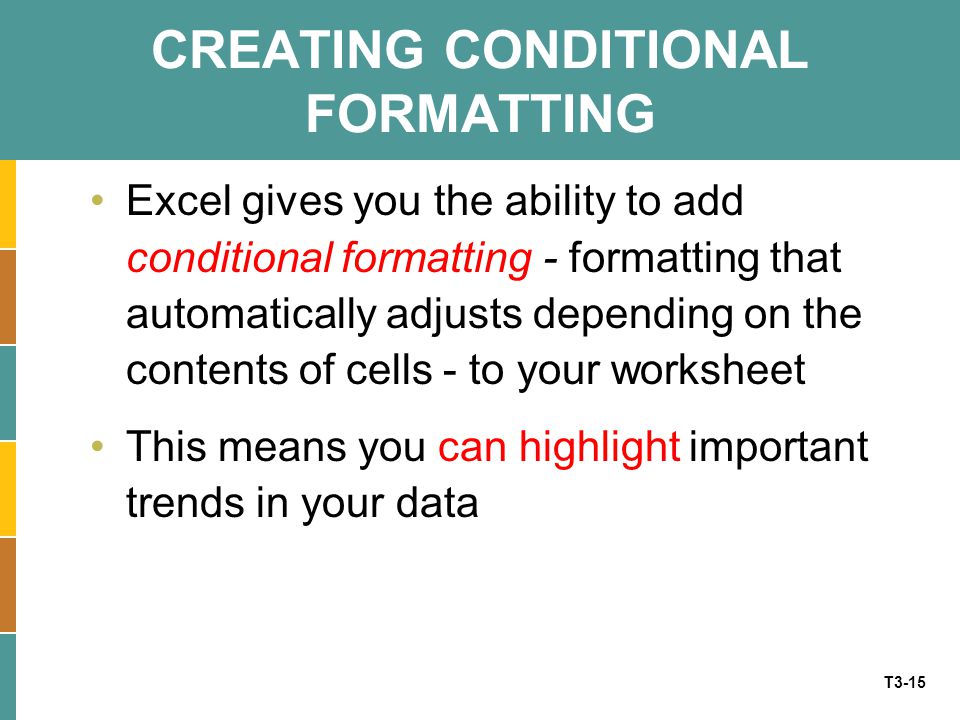 CREATING CONDITIONAL FORMATTING

• Excel gives you the ability to add conditional formatting - formatting that automatically adjusts depending on the contents of cells - to your worksheet

• This means you can highlight important trends in your data

T3-15